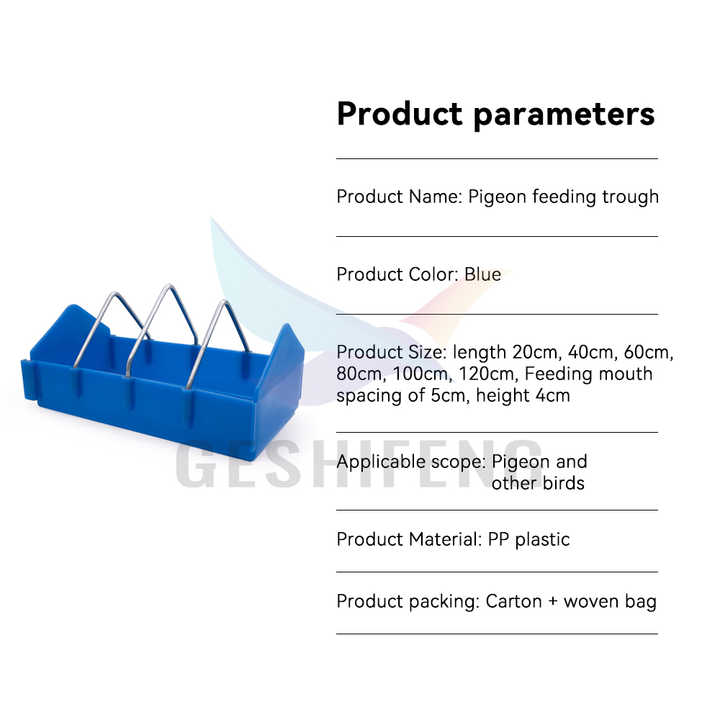 Product parameters

Product Name: Pigeon feeding trough

Product Color: Blue

Product Size: length 20cm, 40cm, 60cm, 80cm, 100cm, 120cm, Feeding mouth spacing of 5cm, height 4cm

Applicable scope: Pigeon and other birds

Product Material: PP plastic

Product packing: Carton + woven bag

GESHIFENG